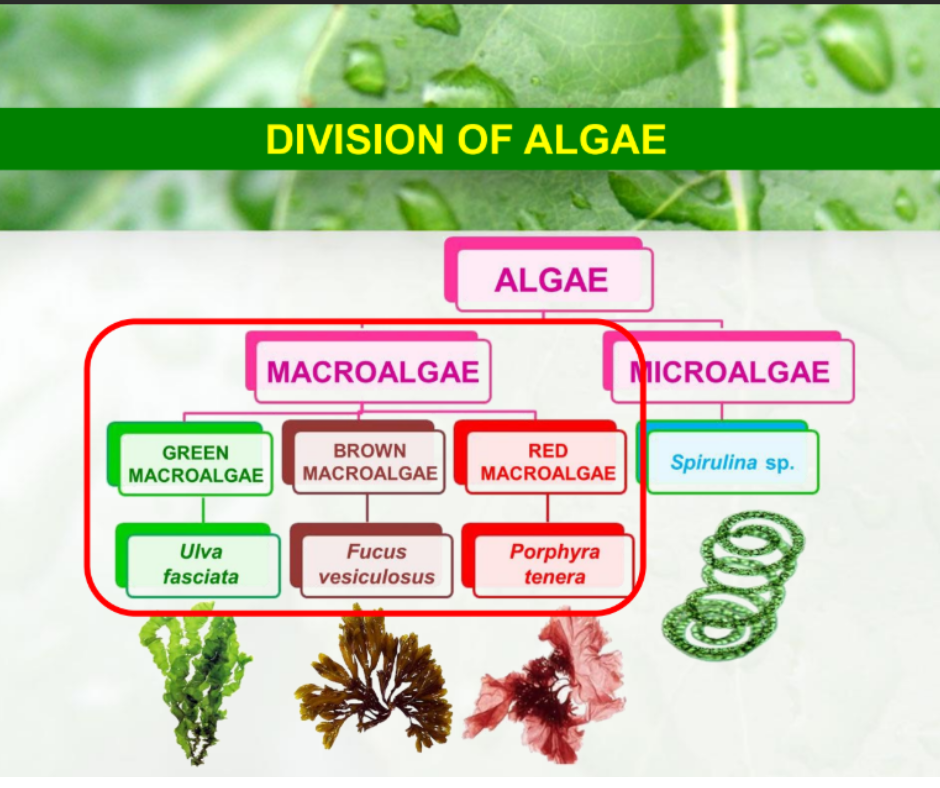 DIVISION OF ALGAE

ALGAE

MACROALGAE

MICROALGAE

GREEN MACROALGAE

BROWN MACROALGAE

RED MACROALGAE

Spirulina sp.

Ulva fasciata

Fucus vesiculosus

Porphyra tenera